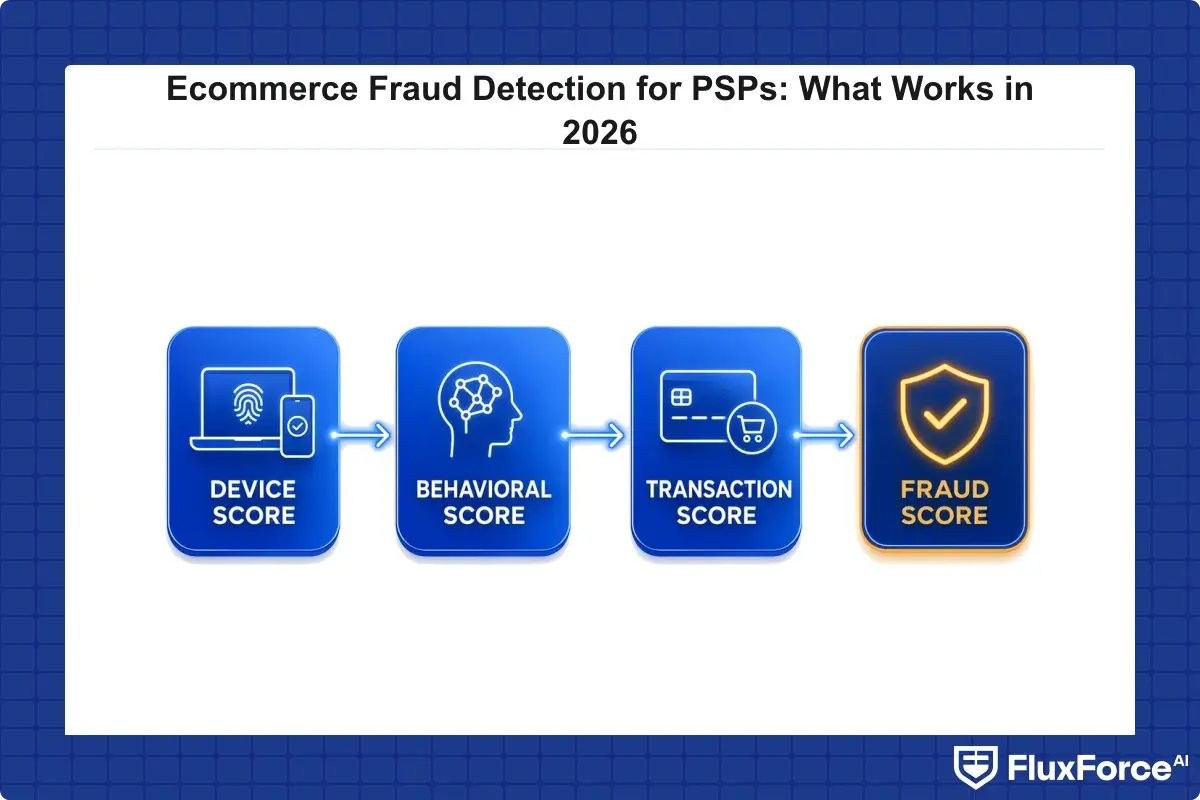 Ecommerce Fraud Detection for PSPs: What Works in 2026

DEVICE SCORE

BEHAVIORAL SCORE

TRANSACTION SCORE

FRAUD SCORE

FluxForce AI